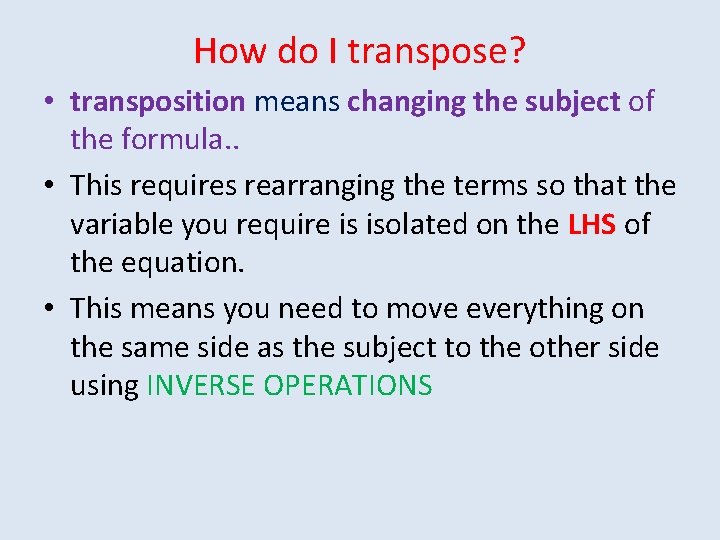 How do I transpose?

• transposition means changing the subject of the formula..

• This requires rearranging the terms so that the variable you require is isolated on the LHS of the equation.

• This means you need to move everything on the same side as the subject to the other side using INVERSE OPERATIONS